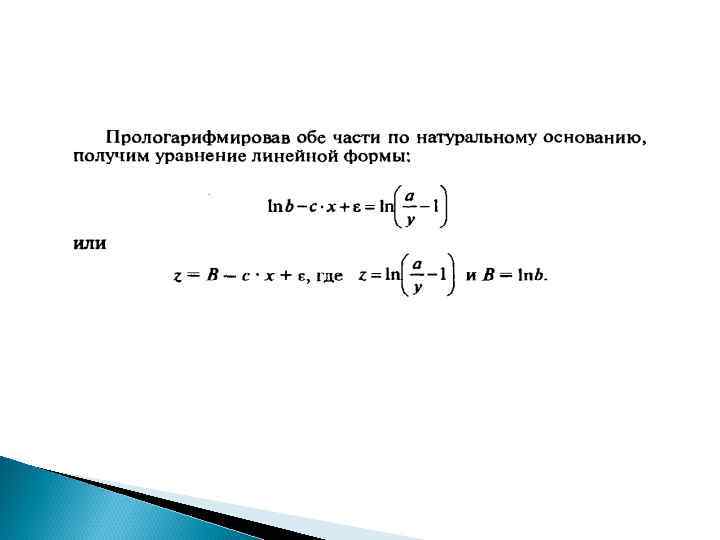 Прологарифмировав обе части по натуральному основанию, получим уравнение линейной формы:

$\ln b - c \cdot x + \varepsilon = \ln\left(\frac{a}{y} - 1\right)$

или

$z = B - c \cdot x + \varepsilon$, где $z = \ln\left(\frac{a}{y} - 1\right)$ и $B = \ln b$.